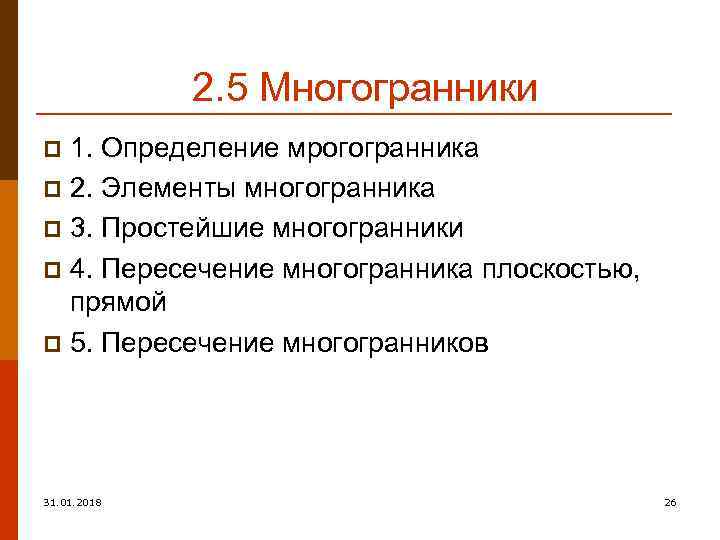 2.5 Многогранники

1. Определение мрогогранника
2. Элементы многогранника
3. Простейшие многогранники
4. Пересечение многогранника плоскостью, прямой
5. Пересечение многогранников

31.01.2018

26